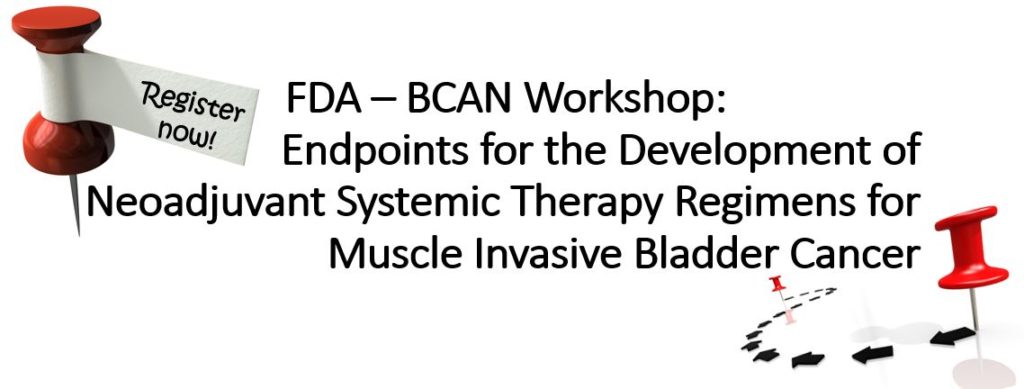 Register now!

FDA – BCAN Workshop:
Endpoints for the Development of Neoadjuvant Systemic Therapy Regimens for Muscle Invasive Bladder Cancer